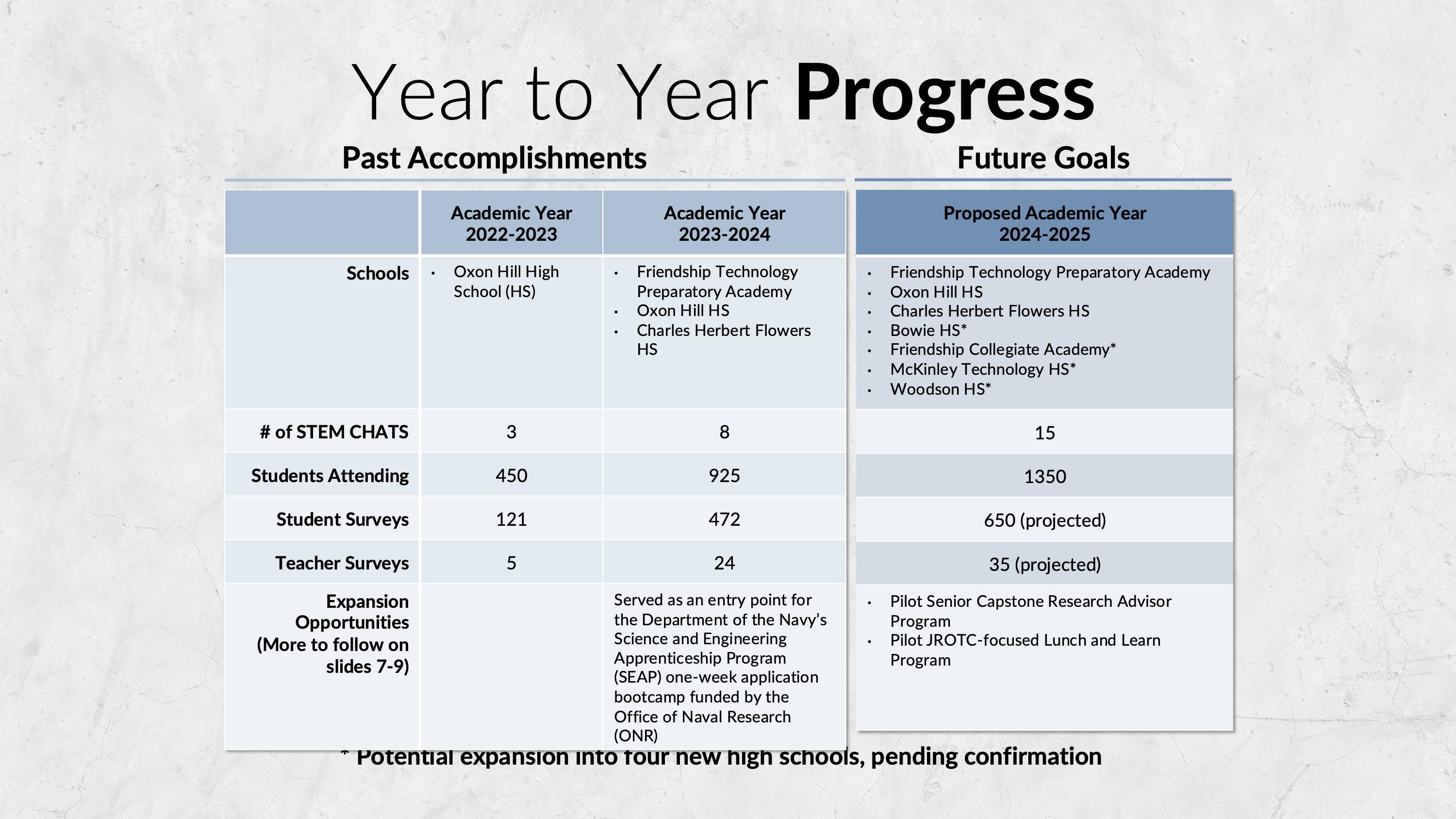 Year to Year Progress

Past Accomplishments

Future Goals

| | Academic Year 2022-2023 | Academic Year 2023-2024 | Proposed Academic Year 2024-2025 |
|---|---|---|---|
| Schools | • Oxon Hill High School (HS) | • Friendship Technology Preparatory Academy • Oxon Hill HS • Charles Herbert Flowers HS | • Friendship Technology Preparatory Academy • Oxon Hill HS • Charles Herbert Flowers HS • Bowie HS* • Friendship Collegiate Academy* • McKinley Technology HS* • Woodson HS* |
| # of STEM CHATS | 3 | 8 | 15 |
| Students Attending | 450 | 925 | 1350 |
| Student Surveys | 121 | 472 | 650 (projected) |
| Teacher Surveys | 5 | 24 | 35 (projected) |
| Expansion Opportunities (More to follow on slides 7-9) | | Served as an entry point for the Department of the Navy's Science and Engineering Apprenticeship Program (SEAP) one-week application bootcamp funded by the Office of Naval Research (ONR) | • Pilot Senior Capstone Research Advisor Program • Pilot JROTC-focused Lunch and Learn Program |

* Potential expansion into four new high schools, pending confirmation